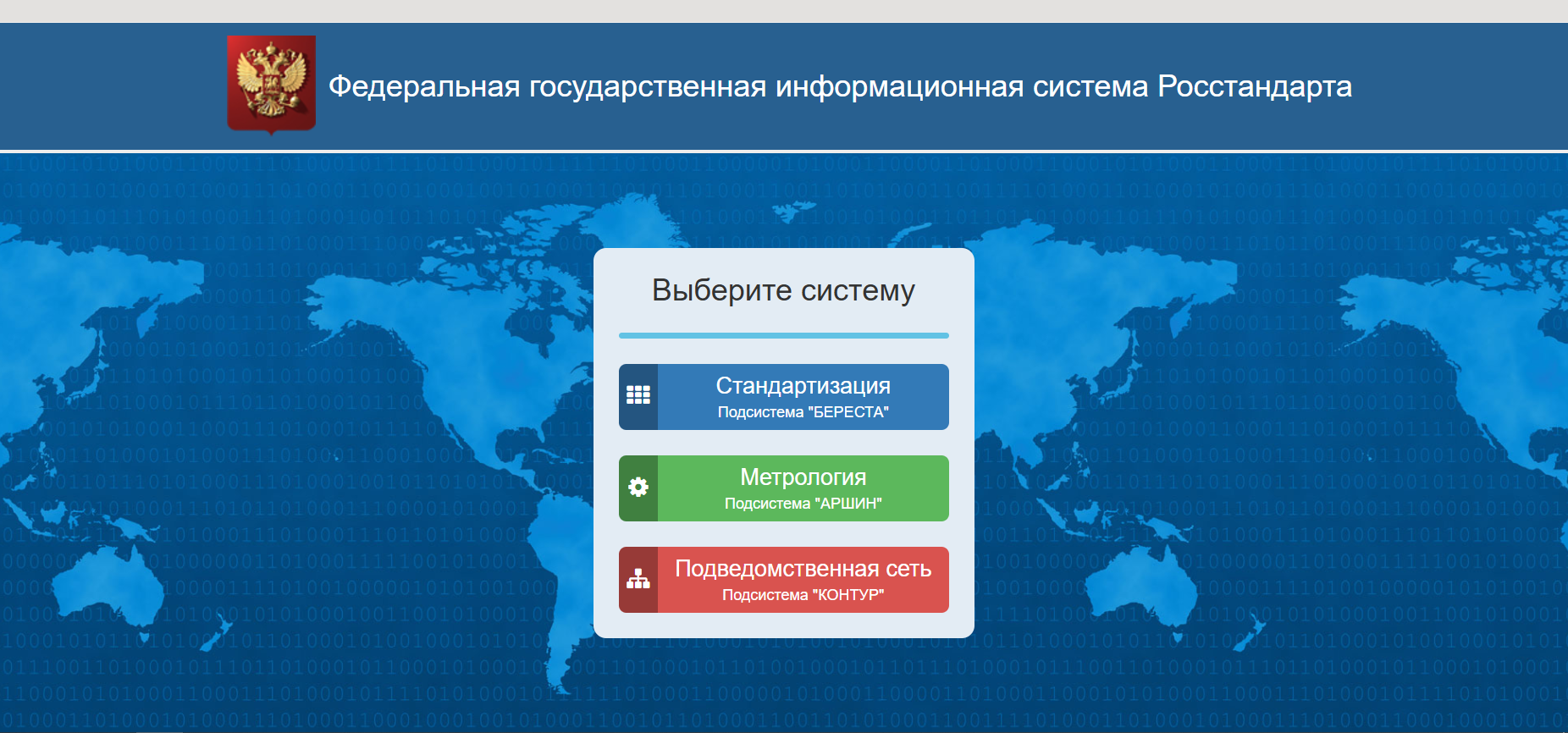 Федеральная государственная информационная система Росстандарта

Выберите систему

Стандартизация
Подсистема "БЕРЕСТА"

Метрология
Подсистема "АРШИН"

Подведомственная сеть
Подсистема "КОНТУР"